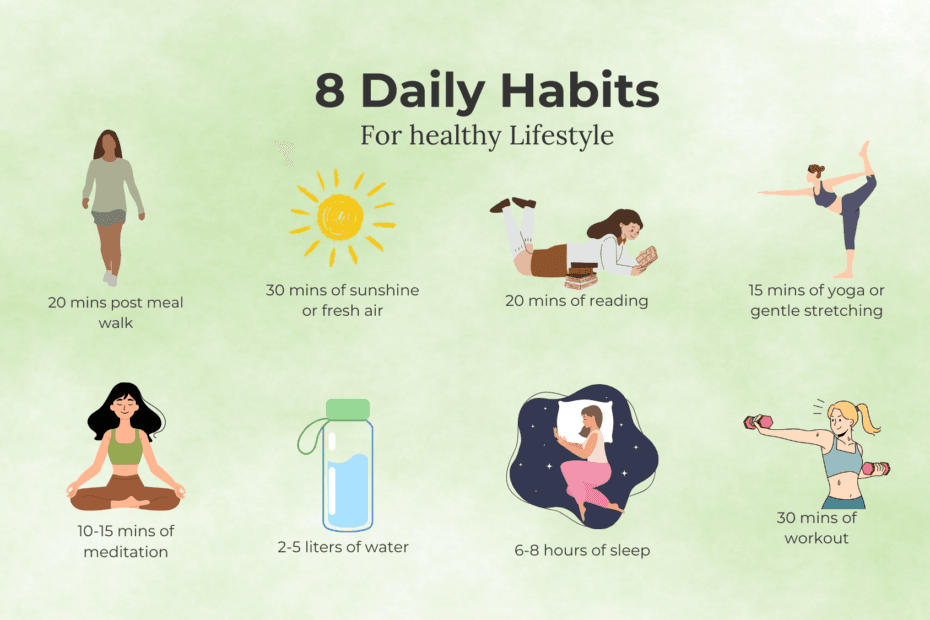 8 Daily Habits
For healthy Lifestyle

20 mins post meal walk

30 mins of sunshine or fresh air

20 mins of reading

15 mins of yoga or gentle stretching

10-15 mins of meditation

2-5 liters of water

6-8 hours of sleep

30 mins of workout